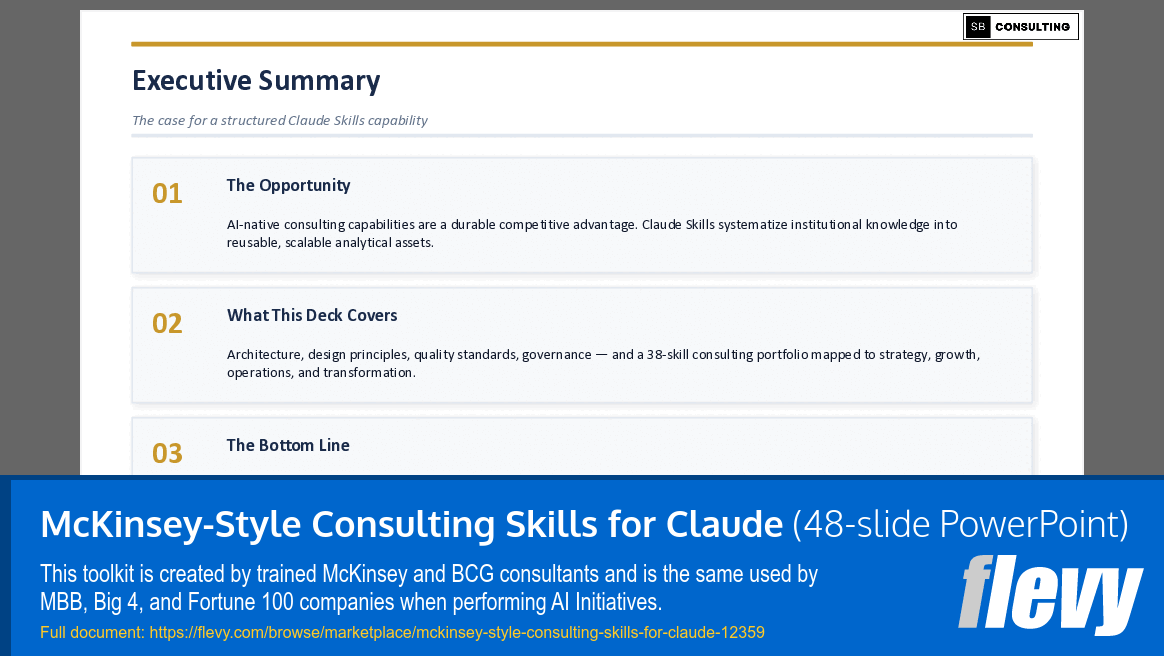 SB CONSULTING

Executive Summary

The case for a structured Claude Skills capability

01 The Opportunity

AI-native consulting capabilities are a durable competitive advantage. Claude Skills systematize institutional knowledge into reusable, scalable analytical assets.

02 What This Deck Covers

Architecture, design principles, quality standards, governance — and a 38-skill consulting portfolio mapped to strategy, growth, operations, and transformation.

03 The Bottom Line

McKinsey-Style Consulting Skills for Claude (48-slide PowerPoint)

This toolkit is created by trained McKinsey and BCG consultants and is the same used by MBB, Big 4, and Fortune 100 companies when performing AI Initiatives.

Full document: https://flevy.com/browse/marketplace/mckinsey-style-consulting-skills-for-claude-12359

flevy